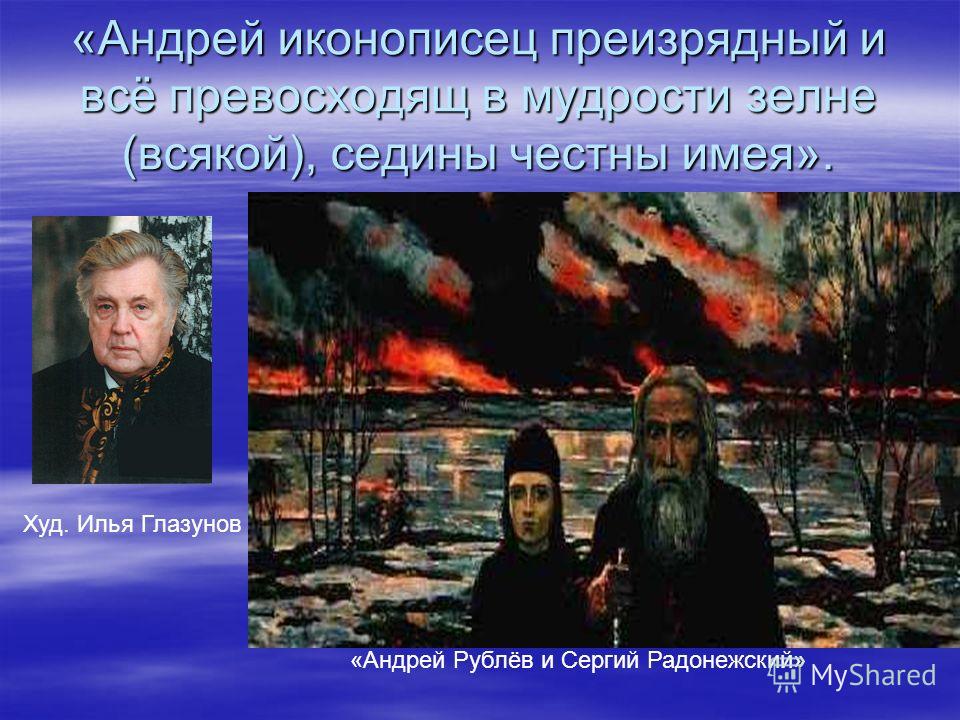 «Андрей иконописец преизрядный и всё превосходящ в мудрости зелне (всякой), седины честны имея».

Худ. Илья Глазунов

«Андрей Рублёв и Сергий Радонежский»

MyShared